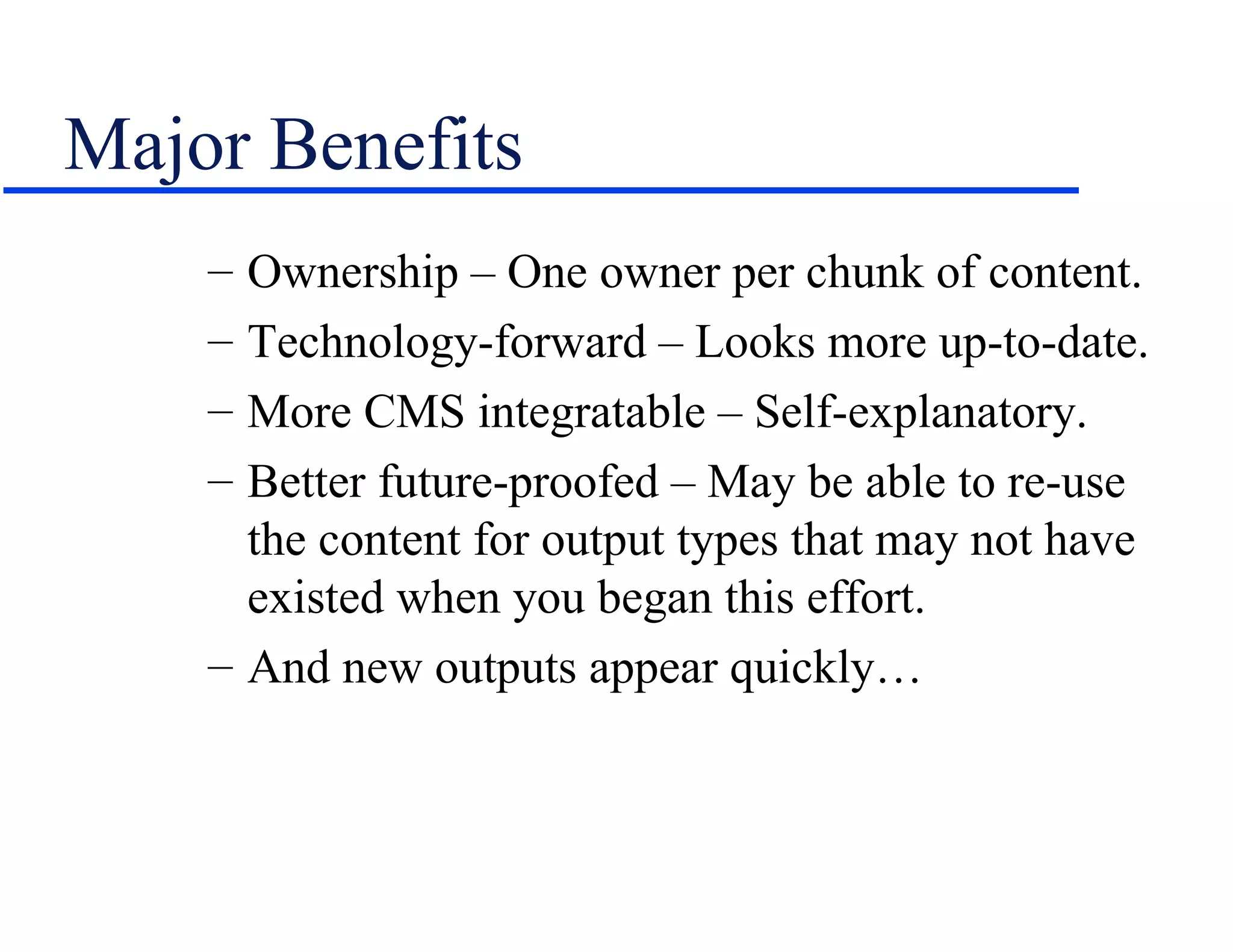 Major Benefits

– Ownership – One owner per chunk of content.

– Technology-forward – Looks more up-to-date.

– More CMS integratable – Self-explanatory.

– Better future-proofed – May be able to re-use the content for output types that may not have existed when you began this effort.

– And new outputs appear quickly…